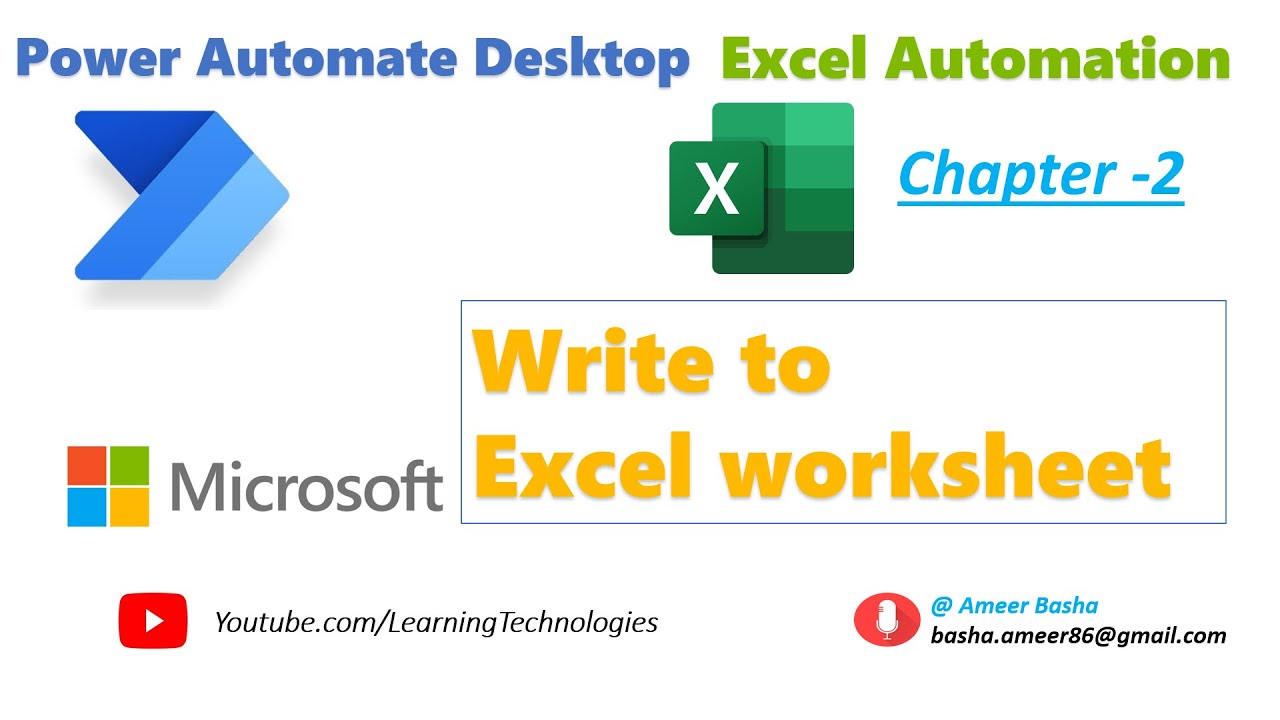 Power Automate Desktop Excel Automation

X

Chapter -2

Write to Excel worksheet

Microsoft

Youtube.com/LearningTechnologies

@ Ameer Basha
basha.ameer86@gmail.com